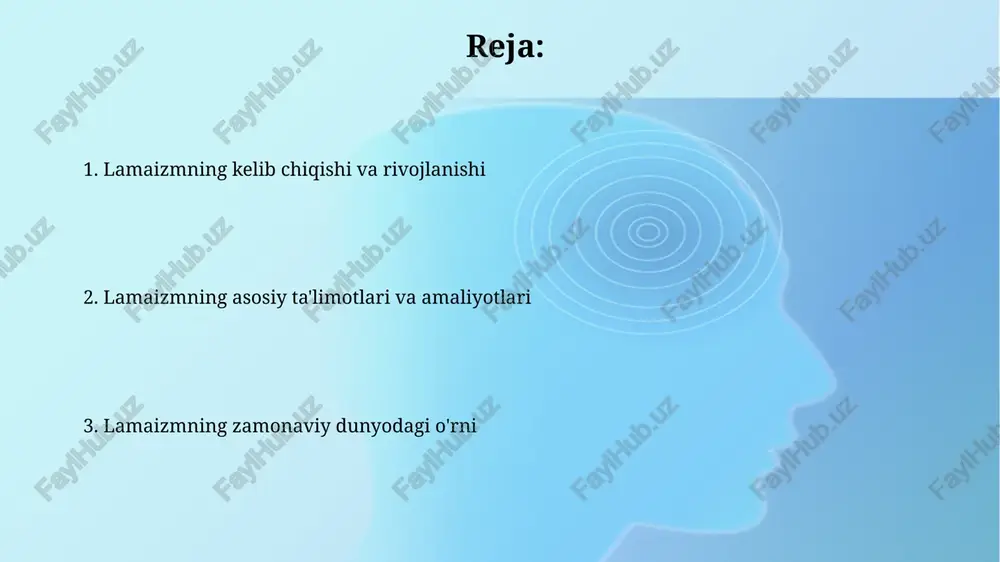 Reja:

1. Lamaizmning kelib chiqishi va rivojlanishi

2. Lamaizmning asosiy ta'limotlari va amaliyotlari

3. Lamaizmning zamonaviy dunyodagi o'rni

FaylHub.uz